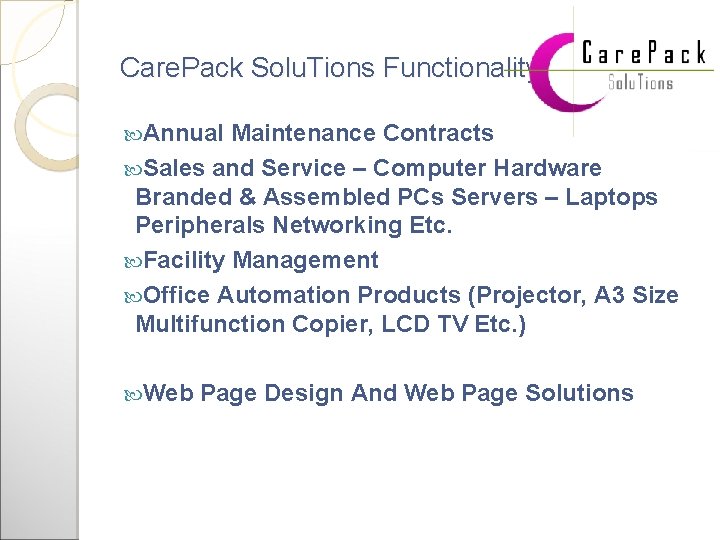 CarePack SoluTions Functionality

CarePack
SoluTions

Annual Maintenance Contracts

Sales and Service – Computer Hardware Branded & Assembled PCs Servers – Laptops Peripherals Networking Etc.

Facility Management

Office Automation Products (Projector, A3 Size Multifunction Copier, LCD TV Etc.)

Web Page Design And Web Page Solutions